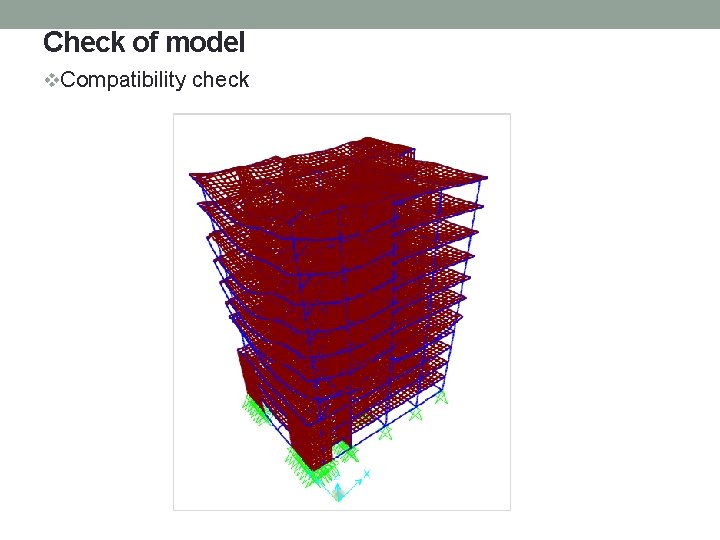 Check of model

❖Compatibility check